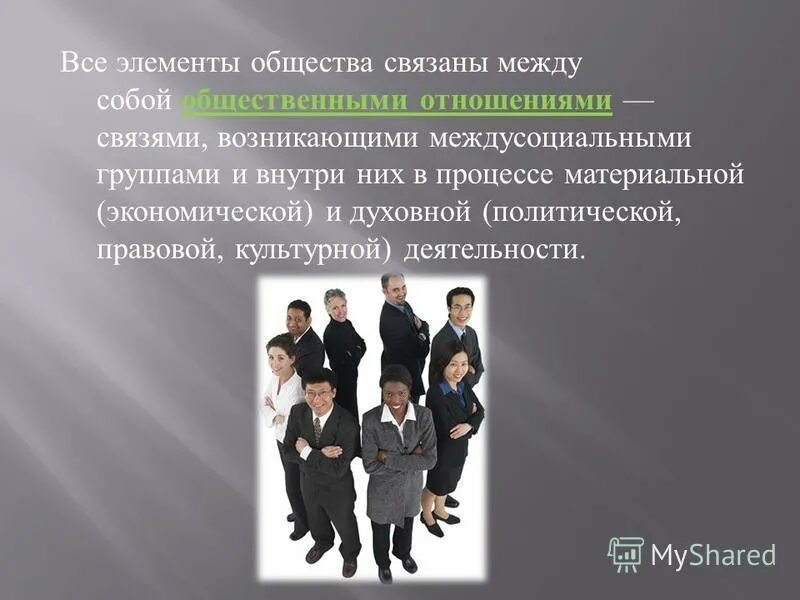 Все элементы общества связаны между собой общественными отношениями — связями, возникающими междусоциальными группами и внутри них в процессе материальной (экономической) и духовной (политической, правовой, культурной) деятельности.

MyShared